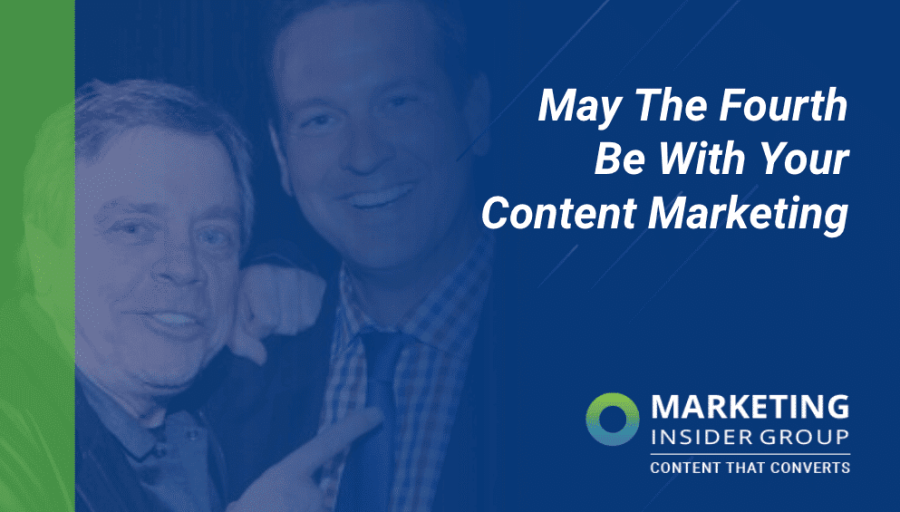 May The Fourth Be With Your Content Marketing

MARKETING
INSIDER GROUP
CONTENT THAT CONVERTS